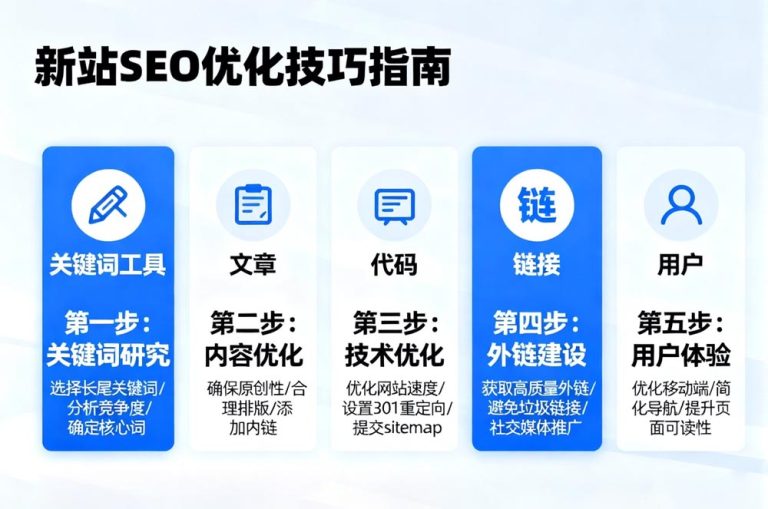 新站SEO优化技巧指南

关键词工具

第一步：关键词研究

选择长尾关键词/分析竞争度/确定核心词

文章

第二步：内容优化

确保原创性/合理排版/添加内链

代码

第三步：技术优化

优化网站速度/设置301重定向/提交sitemap

链

链接

第四步：外链建设

获取高质量外链/避免垃圾链接/社交媒体推广

用户

第五步：用户体验

优化移动端/简化导航/提升页面可读性